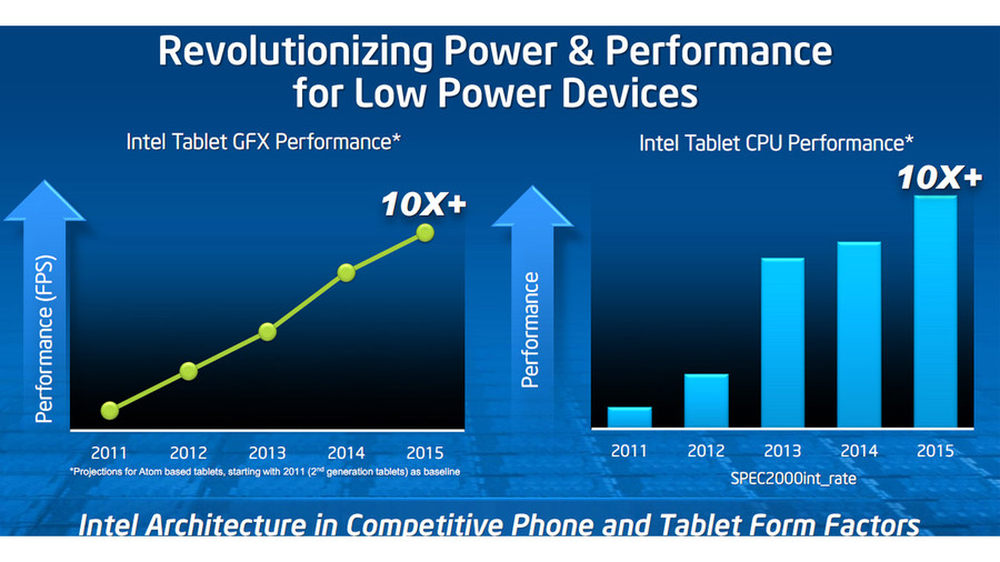 Revolutionizing Power & Performance for Low Power Devices

Intel Tablet GFX Performance*

10X+

Performance (FPS)

2011 2012 2013 2014 2015

*Projections for Atom based tablets, starting with 2011 ($2^{nd}$ generation tablets) as baseline

Intel Tablet CPU Performance*

10X+

Performance

2011 2012 2013 2014 2015

SPEC2000int_rate

Intel Architecture in Competitive Phone and Tablet Form Factors